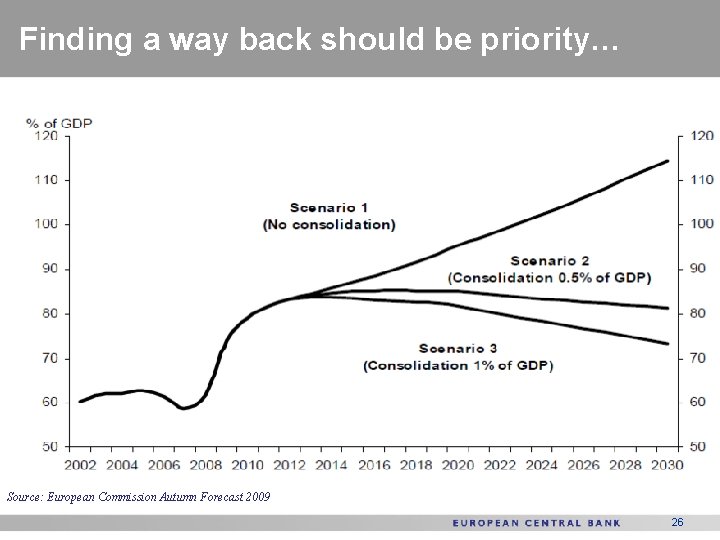 Finding a way back should be priority...

% of GDP

120
110
100
90
80
70
60
50

120
110
100
90
80
70
60
50

Scenario 1
(No consolidation)

Scenario 2
(Consolidation 0.5% of GDP)

Scenario 3
(Consolidation 1% of GDP)

2002 2004 2006 2008 2010 2012 2014 2016 2018 2020 2022 2024 2026 2028 2030

Source: European Commission Autumn Forecast 2009

EUROPEAN CENTRAL BANK 26